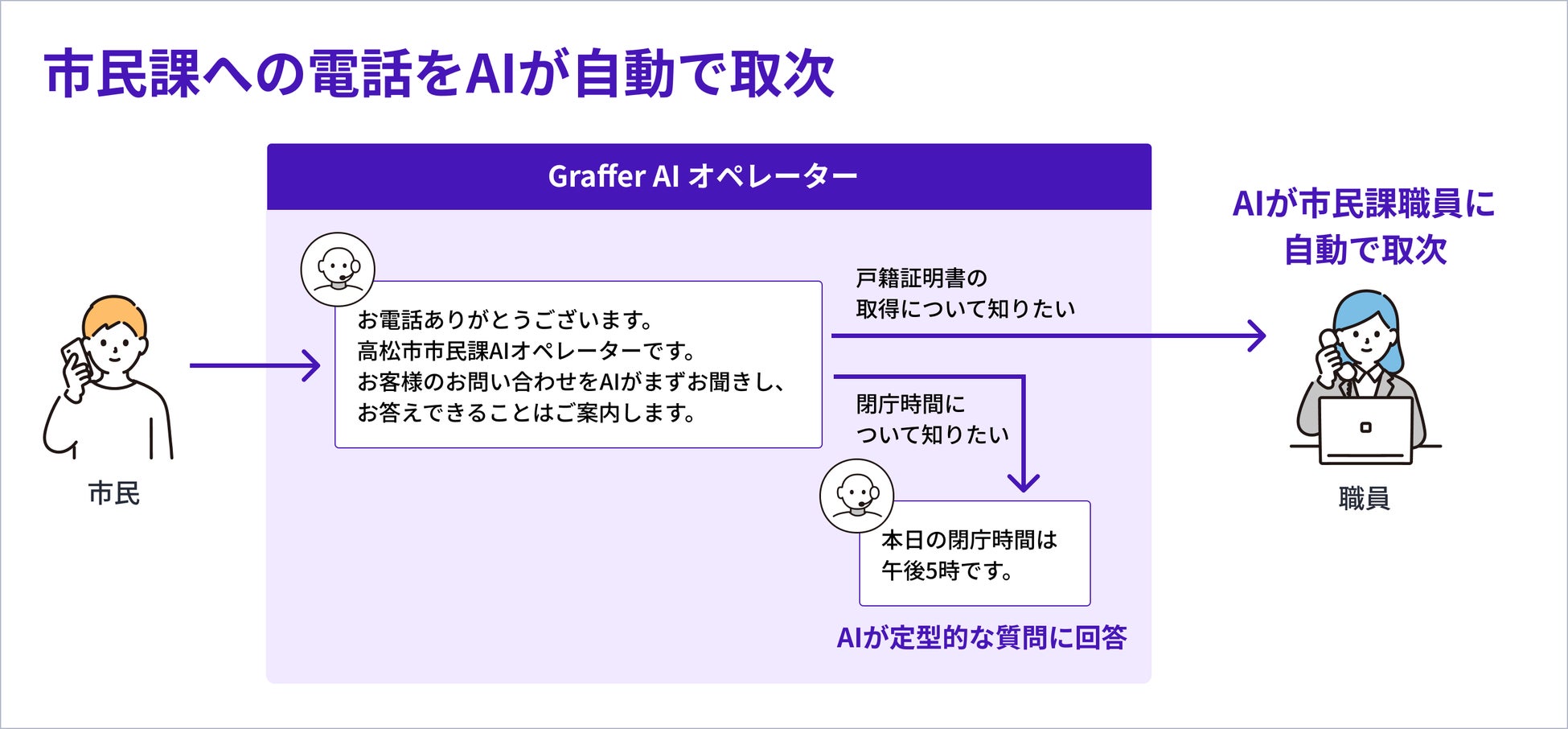 市民課への電話をAIが自動で取次

Graffer AI オペレーター

市民

お電話ありがとうございます。
高松市市民課AIオペレーターです。
お客様のお問い合わせをAIがまずお聞きし、
お答えできることはご案内します。

戸籍証明書の
取得について知りたい

閉庁時間に
ついて知りたい

本日の閉庁時間は
午後5時です。

AIが定型的な質問に回答

AIが市民課職員に
自動で取次

職員